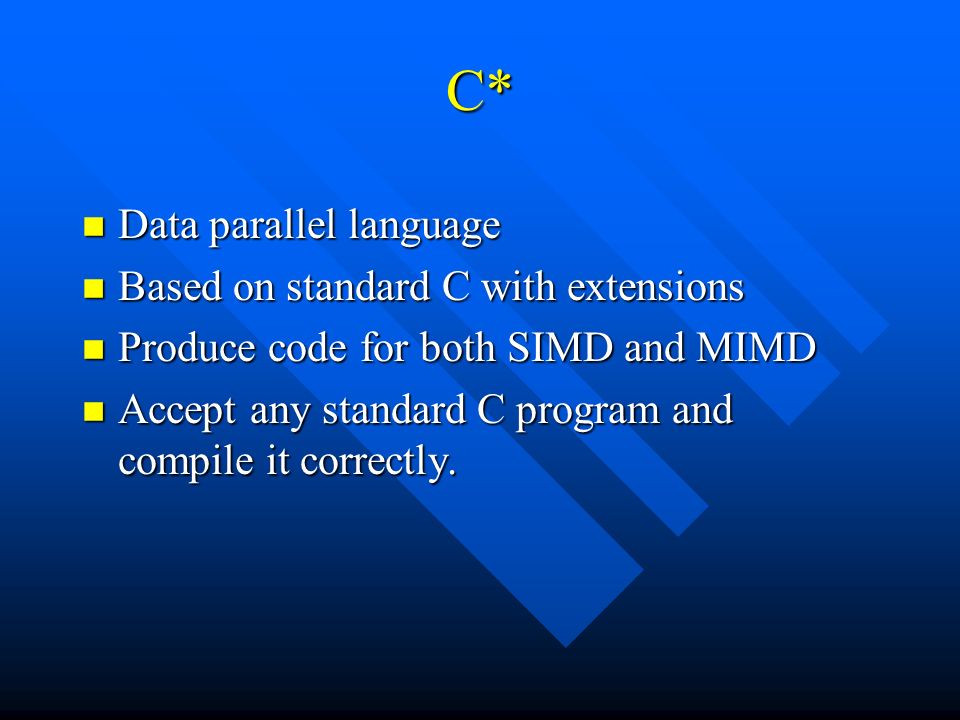 C*

- Data parallel language
- Based on standard C with extensions
- Produce code for both SIMD and MIMD
- Accept any standard C program and compile it correctly.